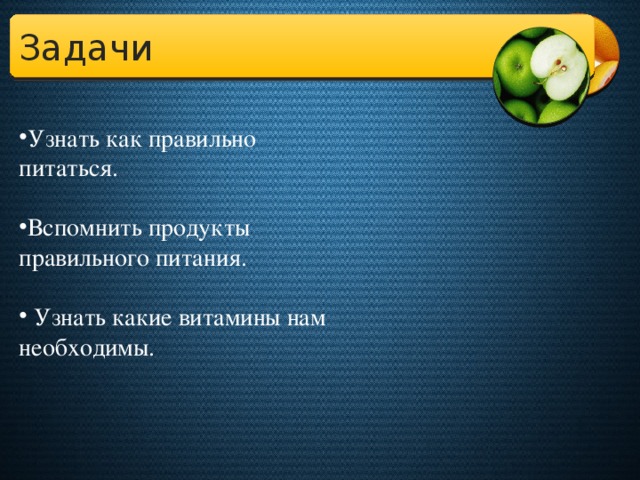 Задачи

•Узнать как правильно питаться.

•Вспомнить продукты правильного питания.

• Узнать какие витамины нам необходимы.